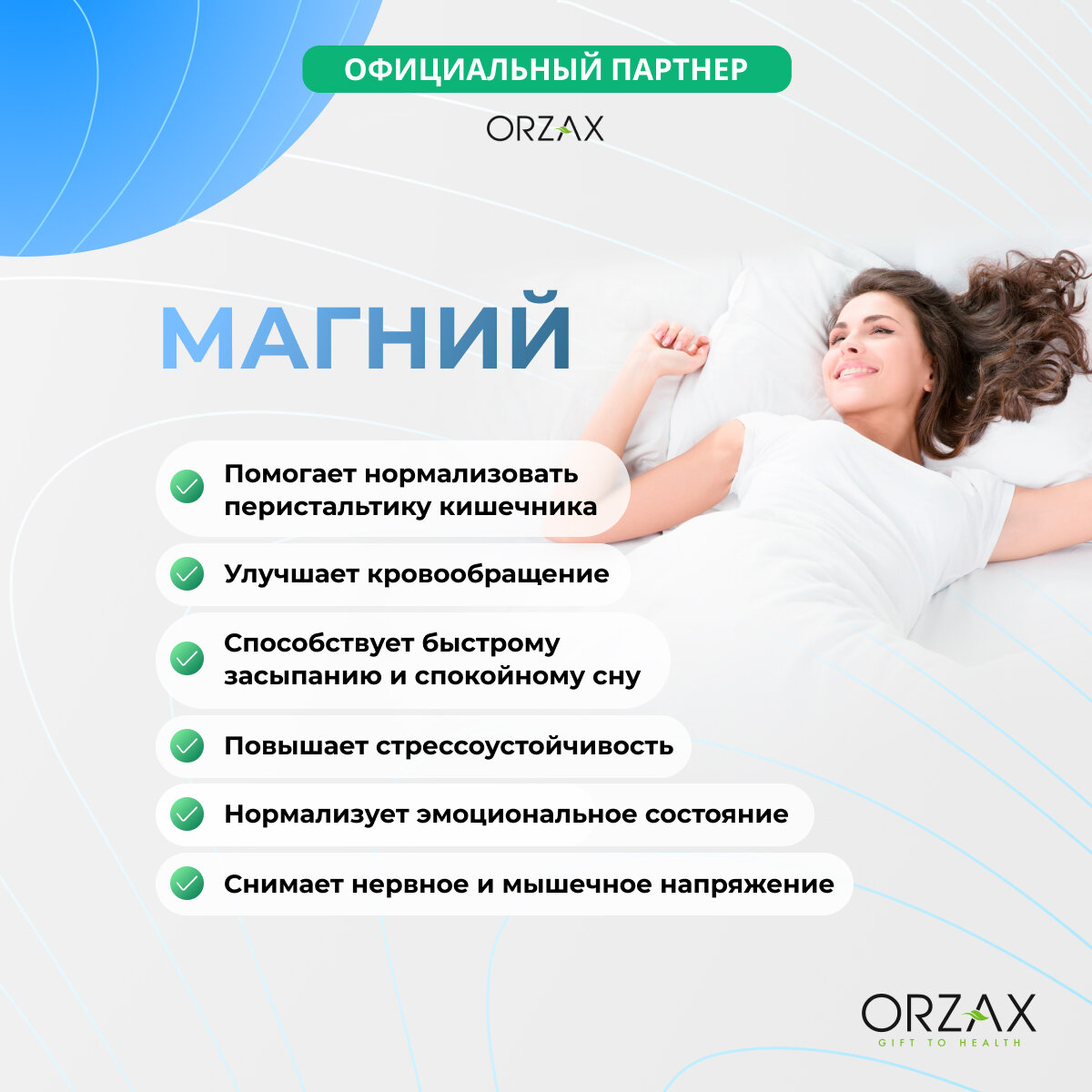 ОФИЦИАЛЬНЫЙ ПАРТНЕР

ORZAX

МАГНИЙ

Помогает нормализовать перистальтику кишечника

Улучшает кровообращение

Способствует быстрому засыпанию и спокойному сну

Повышает стрессоустойчивость

Нормализует эмоциональное состояние

Снимает нервное и мышечное напряжение

ORZAX
GIFT TO HEALTH